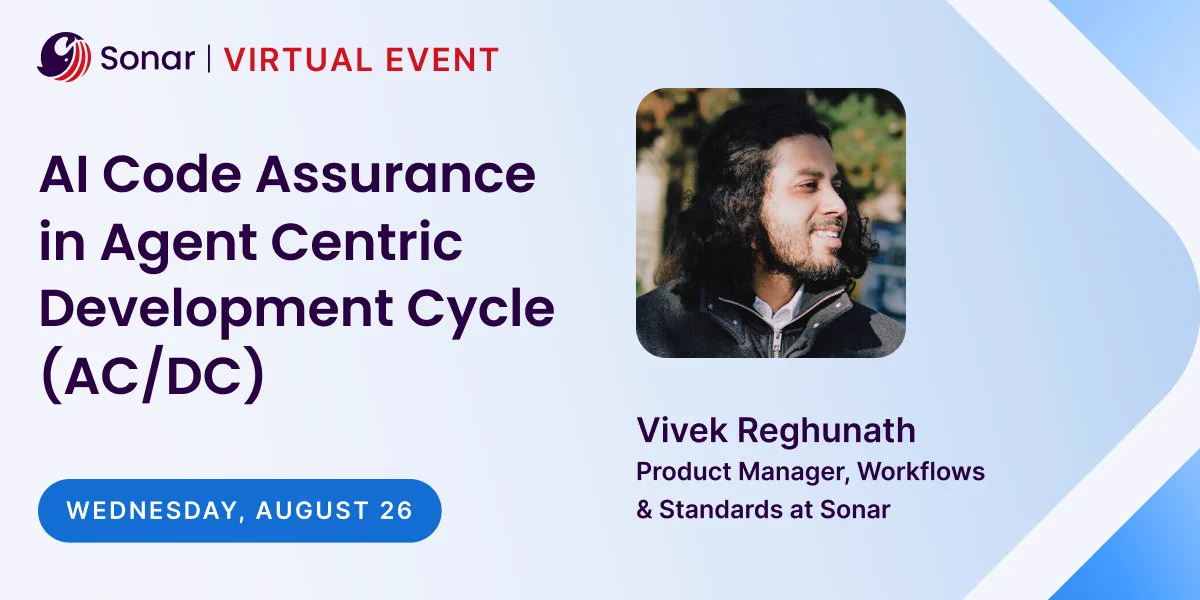 Sonar | VIRTUAL EVENT

AI Code Assurance in Agent Centric Development Cycle (AC/DC)

WEDNESDAY, AUGUST 26

Vivek Reghunath
Product Manager, Workflows & Standards at Sonar